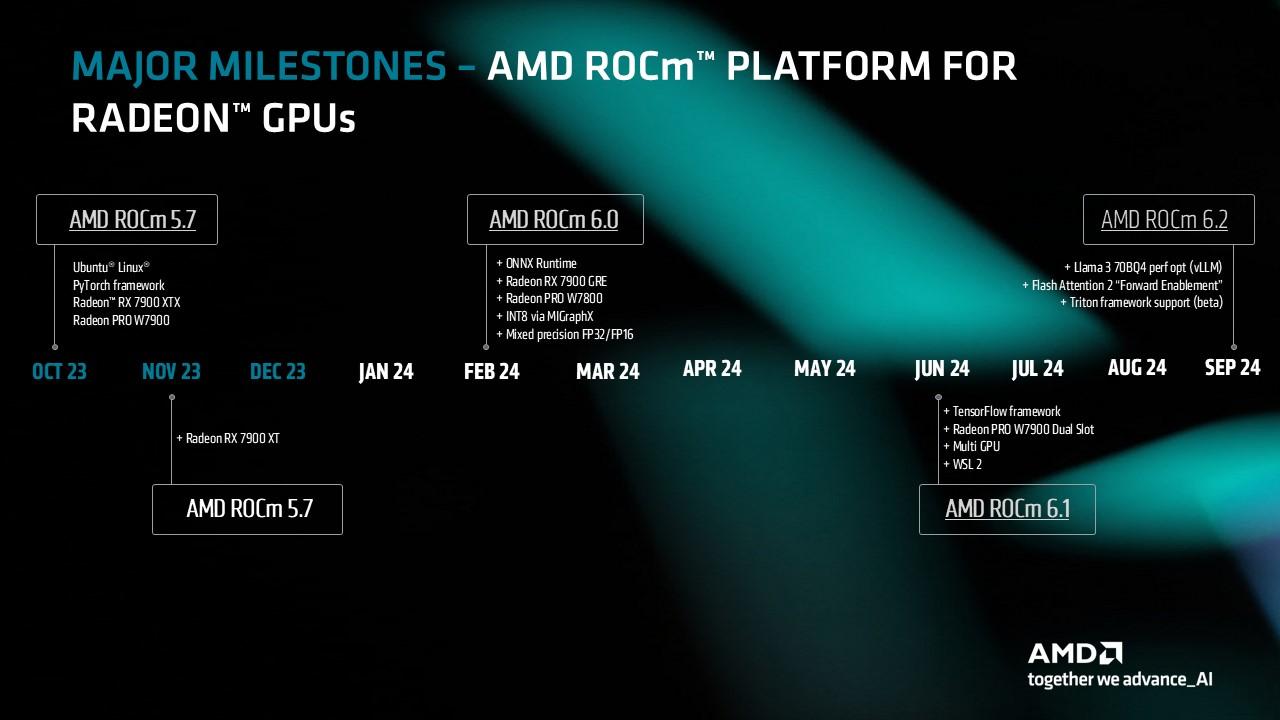 MAJOR MILESTONES – AMD ROCm™ PLATFORM FOR RADEON™ GPUs

AMD ROCm 5.7

Ubuntu® Linux®
PyTorch framework
Radeon™ RX 7900 XTX
Radeon PRO W7900

AMD ROCm 6.0

+ ONNX Runtime
+ Radeon RX 7900 GRE
+ Radeon PRO W7800
+ INT8 via MIGraphX
+ Mixed precision FP32/FP16

AMD ROCm 6.2

+ Llama 3 70BQ4 perf opt (vLLM)
+ Flash Attention 2 "Forward Enablement"
+ Triton framework support (beta)

OCT 23 NOV 23 DEC 23 JAN 24 FEB 24 MAR 24 APR 24 MAY 24 JUN 24 JUL 24 AUG 24 SEP 24

+ Radeon RX 7900 XT

AMD ROCm 5.7

+ TensorFlow framework
+ Radeon PRO W7900 Dual Slot
+ Multi GPU
+ WSL 2

AMD ROCm 6.1

AMD
together we advance_AI